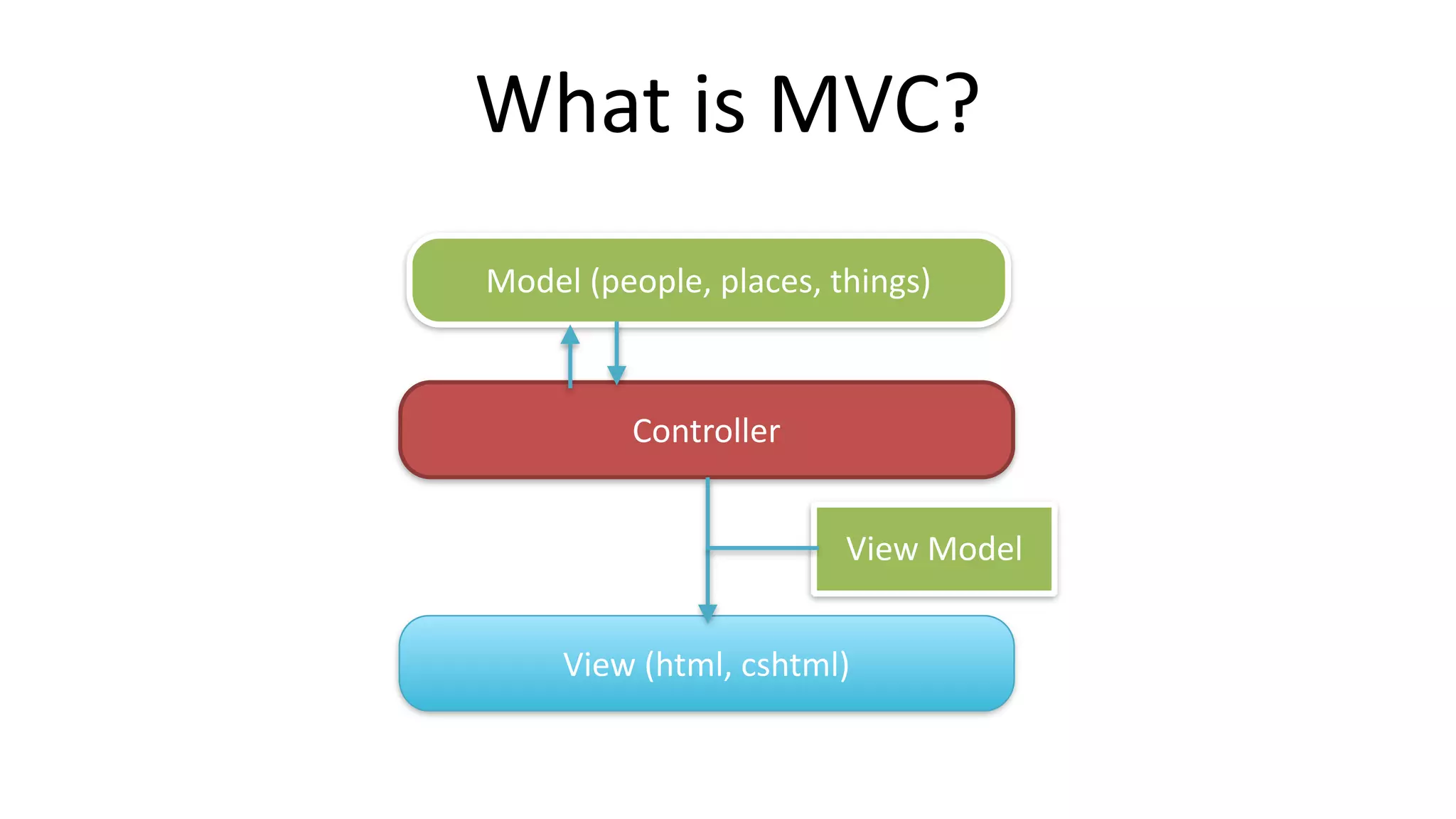 What is MVC?

Model (people, places, things)

Controller

View Model

View (html, cshtml)